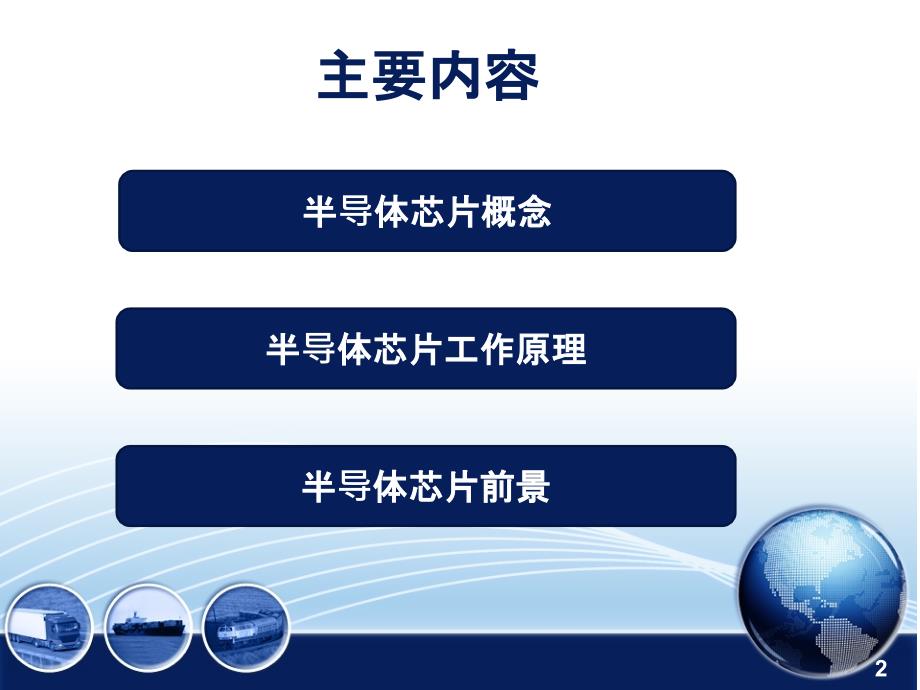 主要内容

半导体芯片概念

半导体芯片工作原理

半导体芯片前景

2